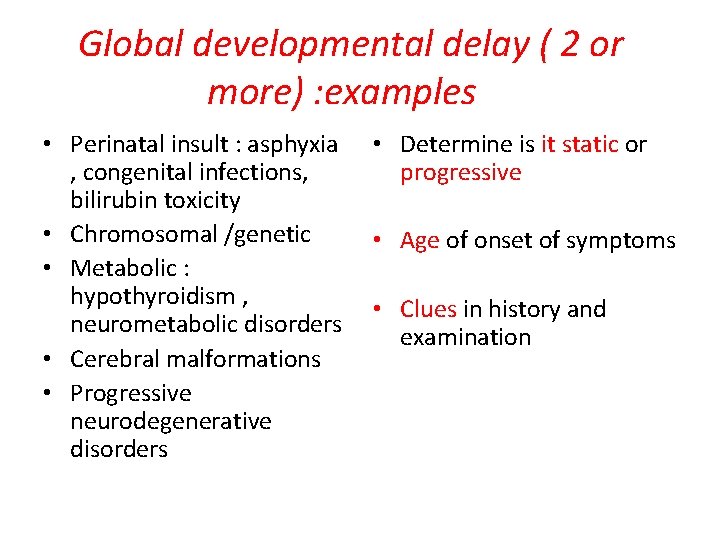 Global developmental delay ( 2 or more) :examples

• Perinatal insult : asphyxia , congenital infections, bilirubin toxicity
• Chromosomal /genetic
• Metabolic : hypothyroidism , neurometabolic disorders
• Cerebral malformations
• Progressive neurodegenerative disorders

• Determine is it static or progressive
• Age of onset of symptoms
• Clues in history and examination